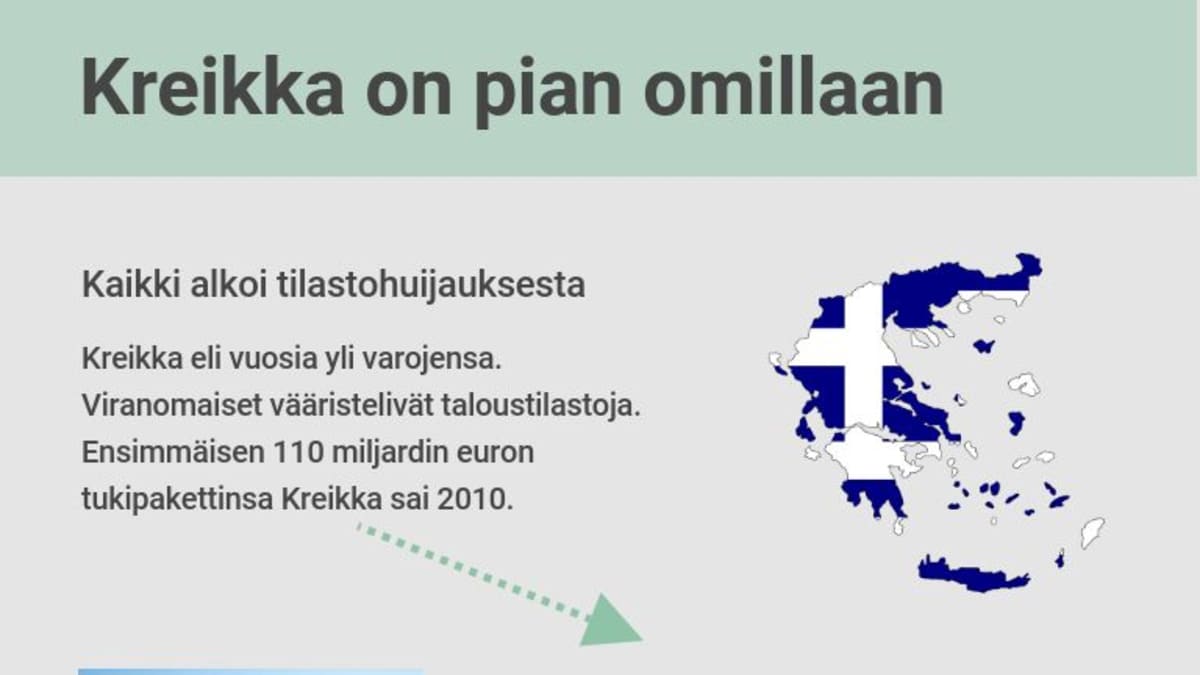 Kreikka on pian omillaan

Kaikki alkoi tilastohuijauksesta

Kreikka eli vuosia yli varojensa. Viranomaiset vääristelivät taloustilastoja. Ensimmäisen 110 miljardin euron tukipakettinsa Kreikka sai 2010.